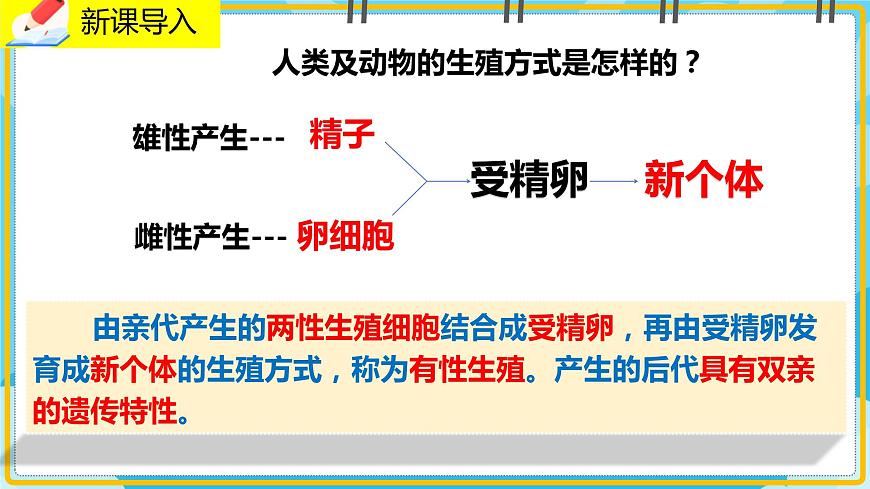 新课导入

人类及动物的生殖方式是怎样的？

雄性产生--- 精子

雌性产生--- 卵细胞

受精卵 新个体

由亲代产生的两性生殖细胞结合成受精卵，再由受精卵发育成新个体的生殖方式，称为有性生殖。产生的后代具有双亲的遗传特性。